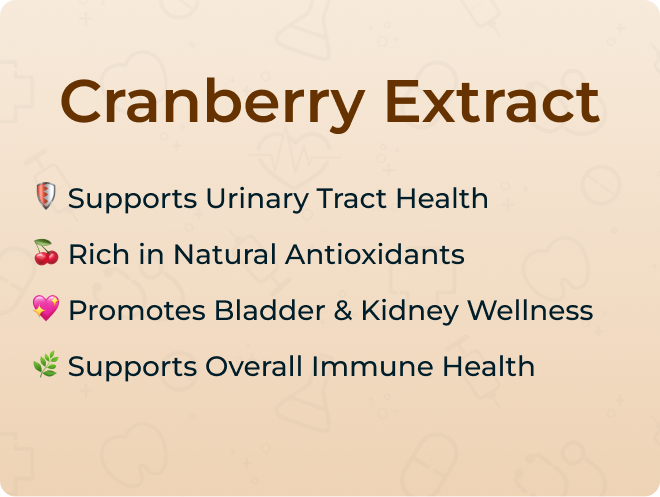 Cranberry Extract

🛡️ Supports Urinary Tract Health

🍒 Rich in Natural Antioxidants

💖 Promotes Bladder & Kidney Wellness

🌿 Supports Overall Immune Health